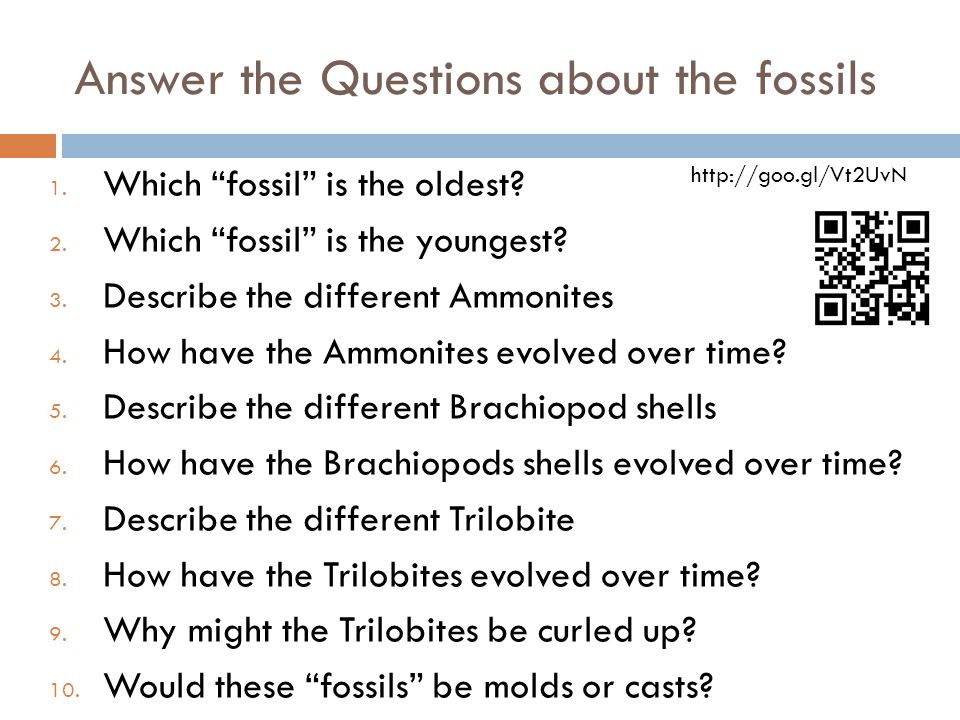 Answer the Questions about the fossils

http://goo.gl/Vt2UvN

1. Which “fossil” is the oldest?
2. Which “fossil” is the youngest?
3. Describe the different Ammonites
4. How have the Ammonites evolved over time?
5. Describe the different Brachiopod shells
6. How have the Brachiopods shells evolved over time?
7. Describe the different Trilobite
8. How have the Trilobites evolved over time?
9. Why might the Trilobites be curled up?
10. Would these “fossils” be molds or casts?